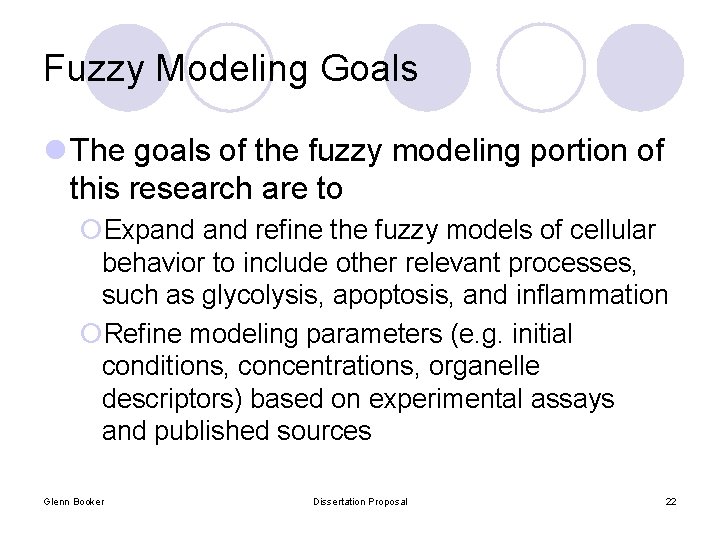 Fuzzy Modeling Goals

The goals of the fuzzy modeling portion of this research are to

Expand and refine the fuzzy models of cellular behavior to include other relevant processes, such as glycolysis, apoptosis, and inflammation

Refine modeling parameters (e.g. initial conditions, concentrations, organelle descriptors) based on experimental assays and published sources

Glenn Booker

Dissertation Proposal

22